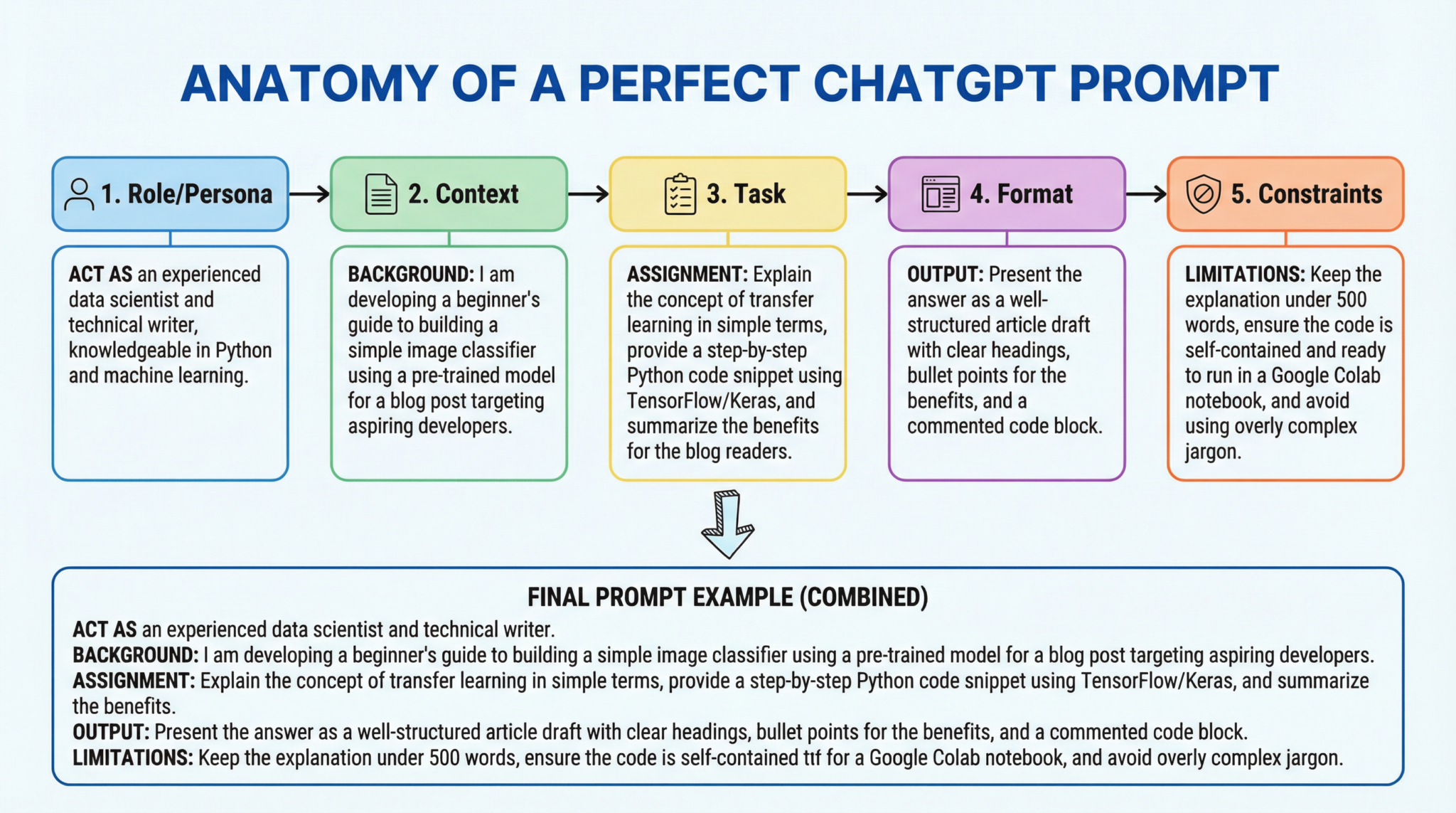 ANATOMY OF A PERFECT CHATGPT PROMPT

1. Role/Persona

ACT AS an experienced data scientist and technical writer, knowledgeable in Python and machine learning.

2. Context

BACKGROUND: I am developing a beginner's guide to building a simple image classifier using a pre-trained model for a blog post targeting aspiring developers.

3. Task

ASSIGNMENT: Explain the concept of transfer learning in simple terms, provide a step-by-step Python code snippet using TensorFlow/Keras, and summarize the benefits for the blog readers.

4. Format

OUTPUT: Present the answer as a well-structured article draft with clear headings, bullet points for the benefits, and a commented code block.

5. Constraints

LIMITATIONS: Keep the explanation under 500 words, ensure the code is self-contained and ready to run in a Google Colab notebook, and avoid using overly complex jargon.

FINAL PROMPT EXAMPLE (COMBINED)

ACT AS an experienced data scientist and technical writer.
BACKGROUND: I am developing a beginner's guide to building a simple image classifier using a pre-trained model for a blog post targeting aspiring developers.
ASSIGNMENT: Explain the concept of transfer learning in simple terms, provide a step-by-step Python code snippet using TensorFlow/Keras, and summarize the benefits.
OUTPUT: Present the answer as a well-structured article draft with clear headings, bullet points for the benefits, and a commented code block.
LIMITATIONS: Keep the explanation under 500 words, ensure the code is self-contained ttf for a Google Colab notebook, and avoid overly complex jargon.